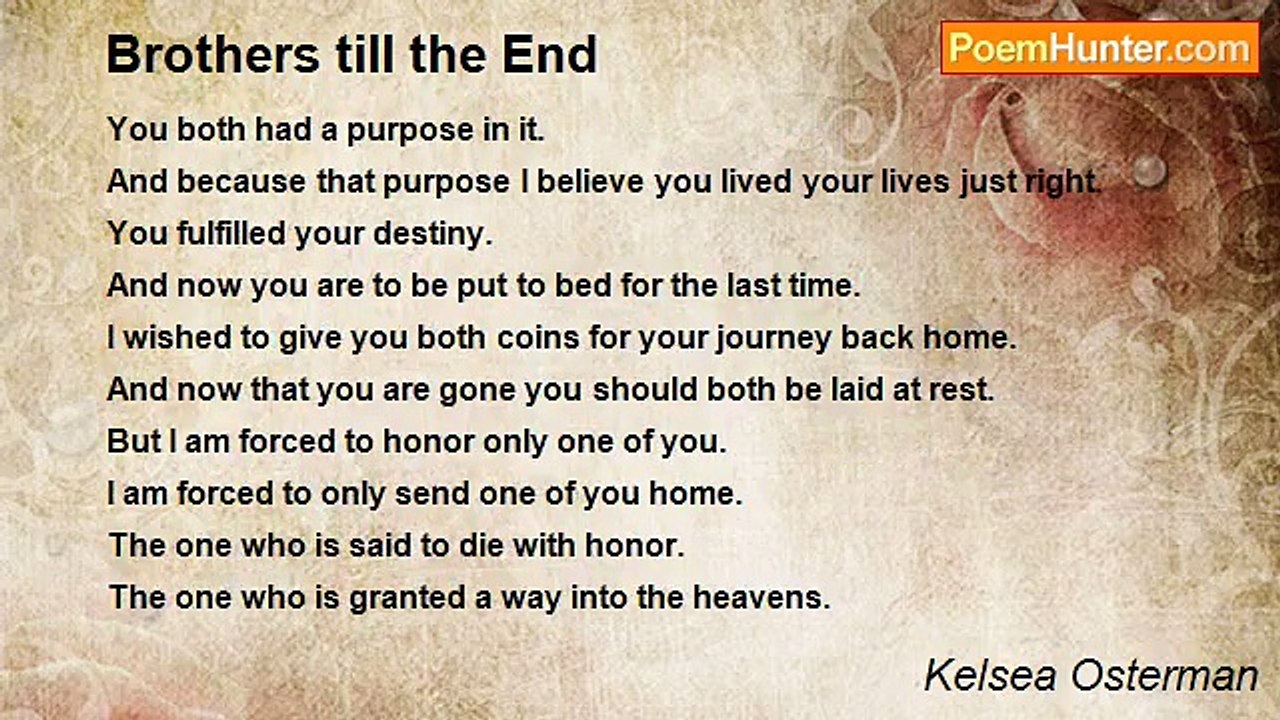 Brothers till the End

PoemHunter.com

You both had a purpose in it.
And because that purpose I believe you lived your lives just right.
You fulfilled your destiny.
And now you are to be put to bed for the last time.
I wished to give you both coins for your journey back home.
And now that you are gone you should both be laid at rest.
But I am forced to honor only one of you.
I am forced to only send one of you home.
The one who is said to die with honor.
The one who is granted a way into the heavens.

Kelsea Osterman